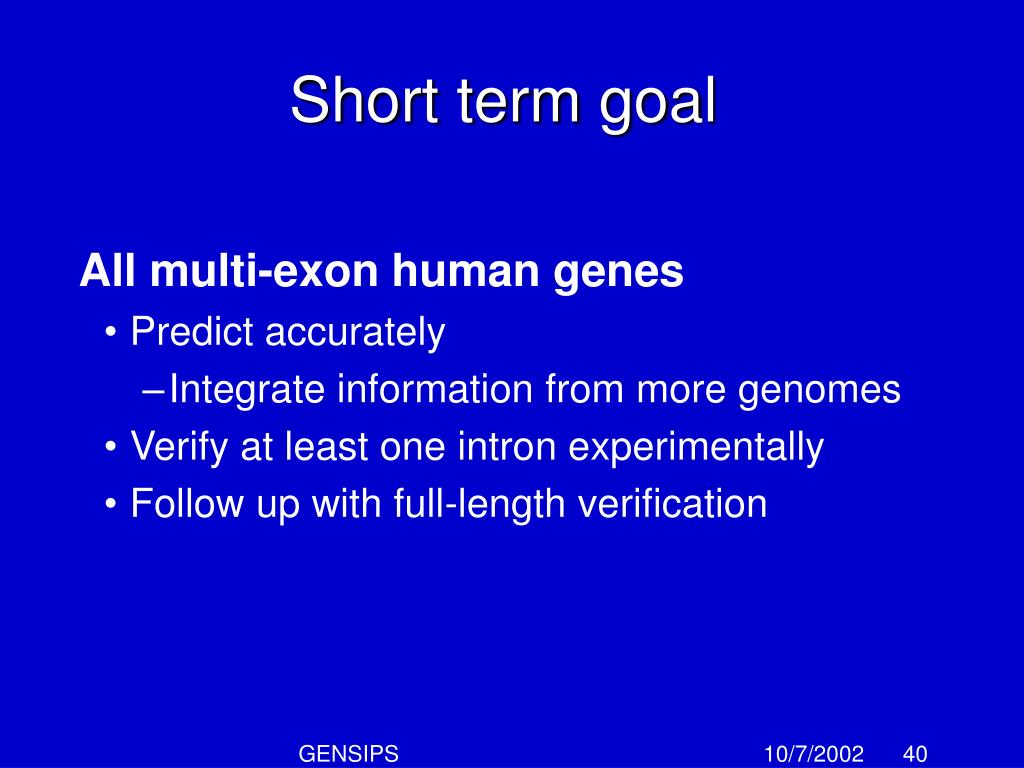 Short term goal

All multi-exon human genes

• Predict accurately

– Integrate information from more genomes

• Verify at least one intron experimentally

• Follow up with full-length verification

GENSIPS

10/7/2002 40